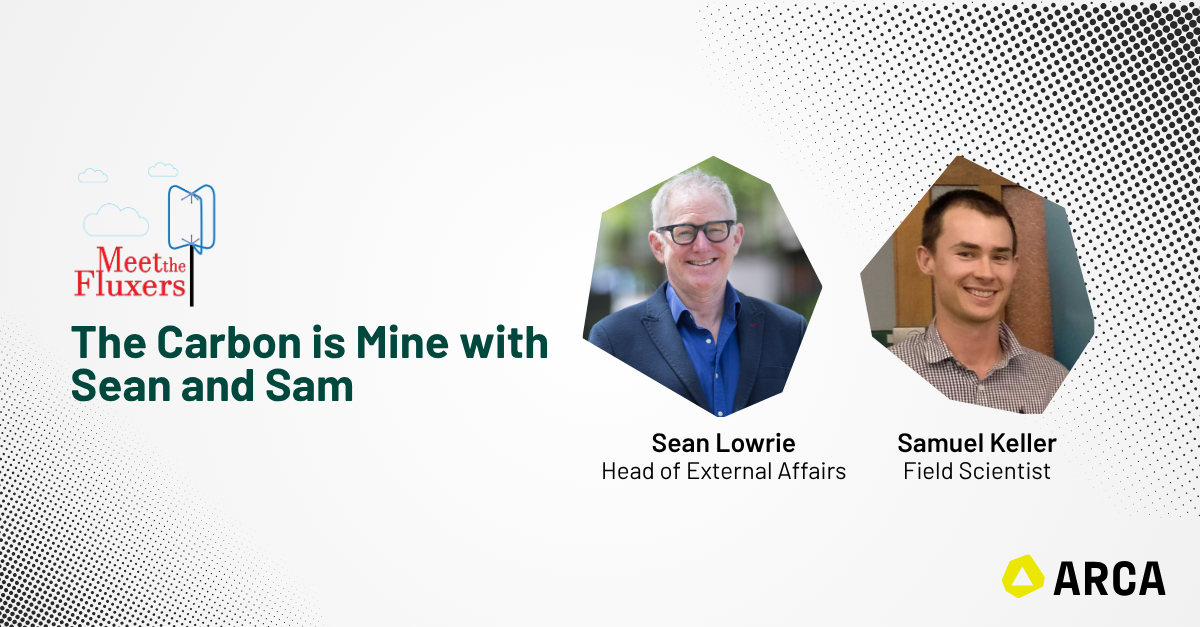 Meet the Fluxers

The Carbon is Mine with Sean and Sam

Sean Lowrie
Head of External Affairs

Samuel Keller
Field Scientist

ARCA